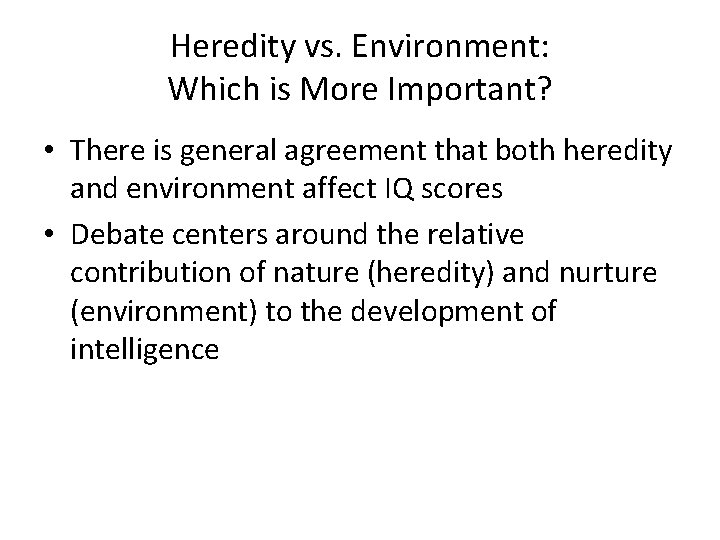 Heredity vs. Environment:
Which is More Important?

• There is general agreement that both heredity and environment affect IQ scores

• Debate centers around the relative contribution of nature (heredity) and nurture (environment) to the development of intelligence